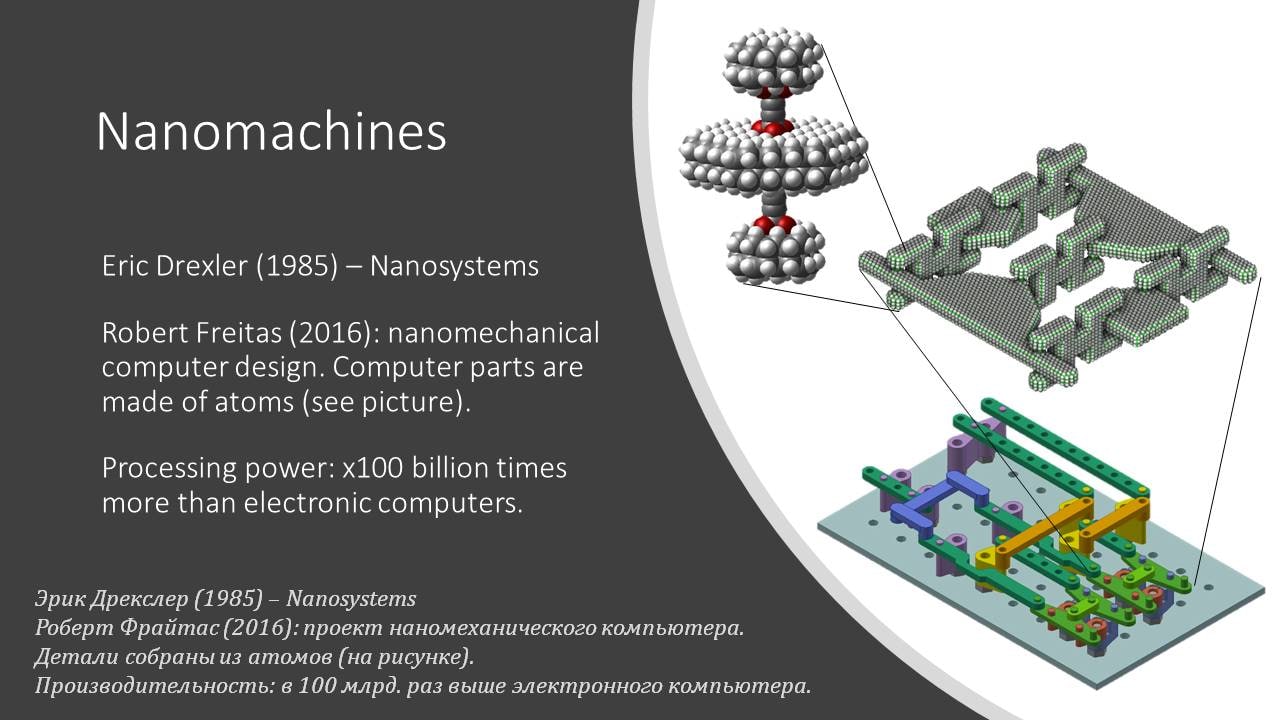 Nanomachines

Eric Drexler (1985) – Nanosystems

Robert Freitas (2016): nanomechanical computer design. Computer parts are made of atoms (see picture).

Processing power: x100 billion times more than electronic computers.

Эрик Дрекслер (1985) – Nanosystems
Роберт Фрайтас (2016): проект наномеханического компьютера.
Детали собраны из атомов (на рисунке).
Производительность: в 100 млрд. раз выше электронного компьютера.